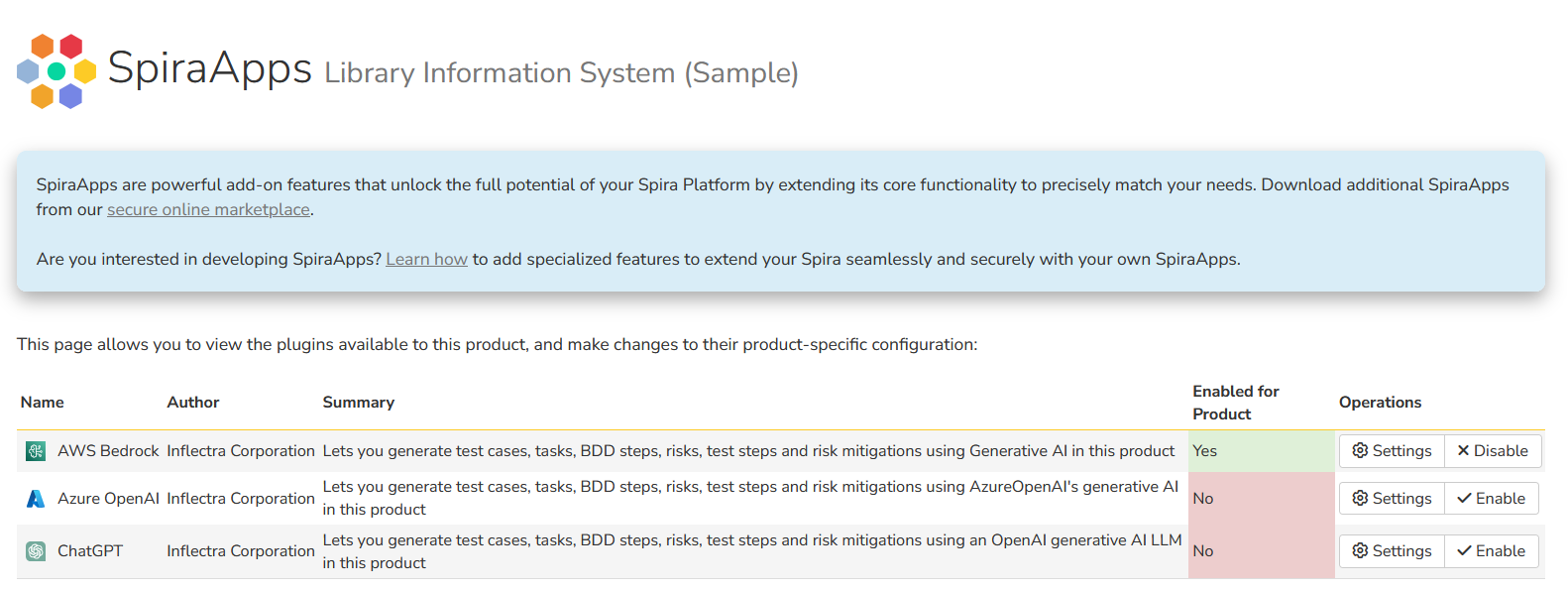 SpiraApps Library Information System (Sample)

SpiraApps are powerful add-on features that unlock the full potential of your Spira Platform by extending its core functionality to precisely match your needs. Download additional SpiraApps from our secure online marketplace.

Are you interested in developing SpiraApps? Learn how to add specialized features to extend your Spira seamlessly and securely with your own SpiraApps.

This page allows you to view the plugins available to this product, and make changes to their product-specific configuration:

| Name | Author | Summary | Enabled for Product | Operations |
|---|---|---|---|---|
| AWS Bedrock | Inflectra Corporation | Lets you generate test cases, tasks, BDD steps, risks, test steps and risk mitigations using Generative AI in this product | Yes | Settings ✕ Disable |
| Azure OpenAI | Inflectra Corporation | Lets you generate test cases, tasks, BDD steps, risks, test steps and risk mitigations using AzureOpenAI's generative AI in this product | No | Settings ✓ Enable |
| ChatGPT | Inflectra Corporation | Lets you generate test cases, tasks, BDD steps, risks, test steps and risk mitigations using an OpenAI generative AI LLM in this product | No | Settings ✓ Enable |